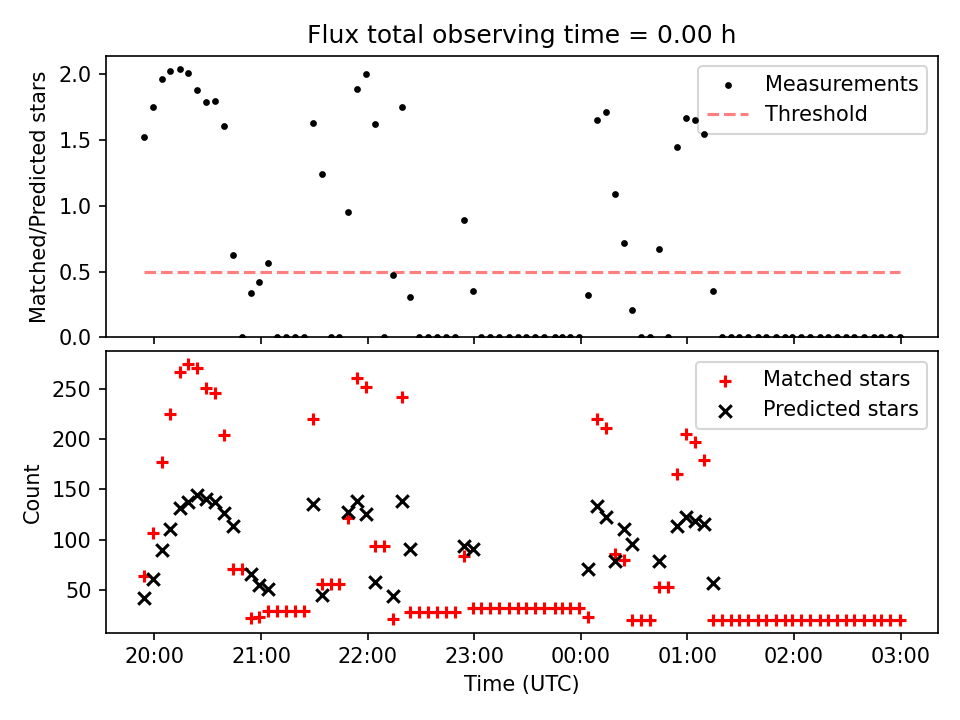 Flux total observing time = 0.00 h

Matched/Predicted stars

2.0
1.5
1.0
0.5
0.0

Measurements
Threshold

Count

250
200
150
100
50

Matched stars
Predicted stars

20:00
21:00
22:00
23:00
00:00
01:00
02:00
03:00

Time (UTC)